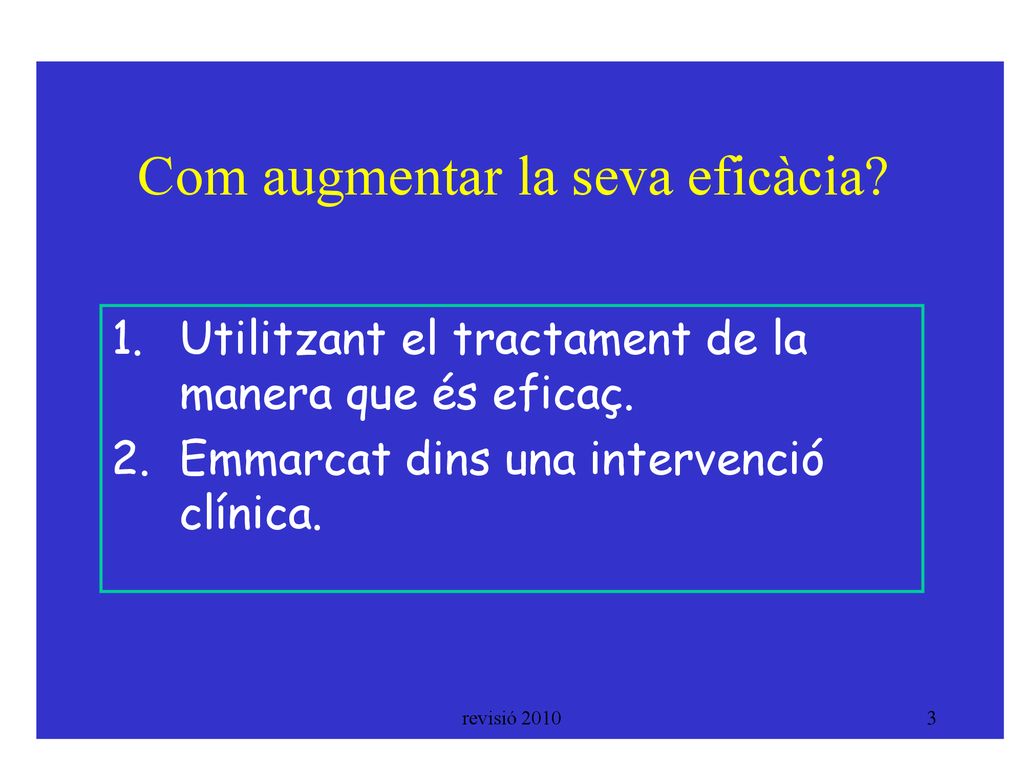 Com augmentar la seva eficàcia?

1. Utilitzant el tractament de la manera que és eficaç.
2. Emmarcat dins una intervenció clínica.

revisió 2010

3